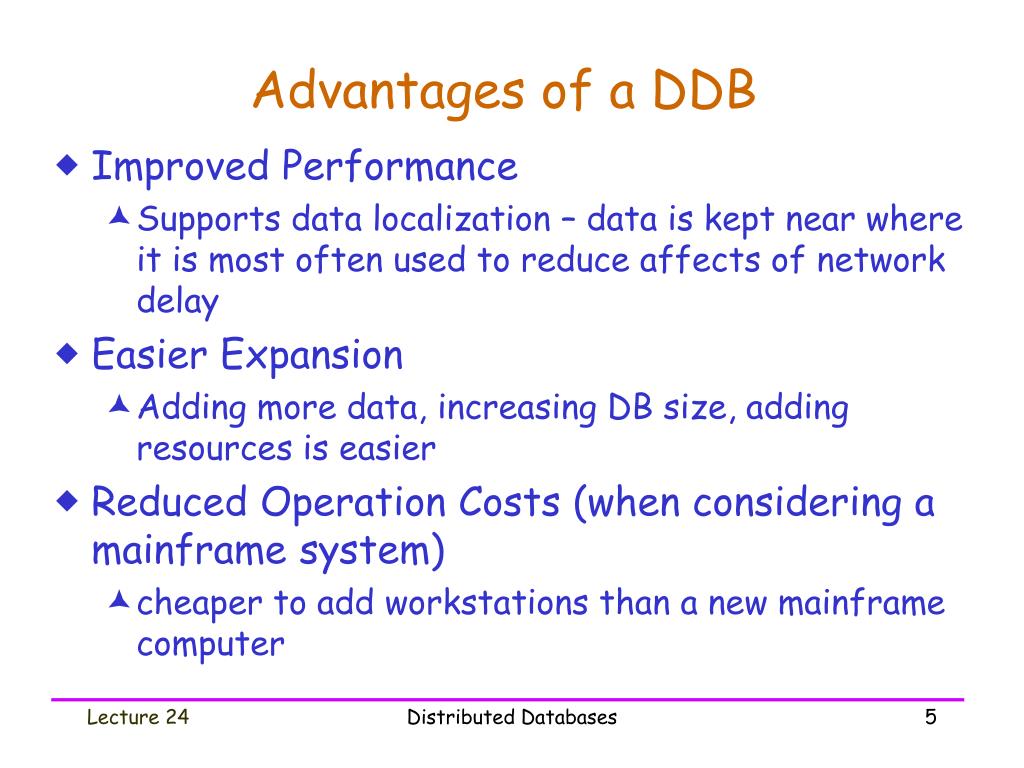 Advantages of a DDB

Improved Performance

Supports data localization – data is kept near where it is most often used to reduce affects of network delay

Easier Expansion

Adding more data, increasing DB size, adding resources is easier

Reduced Operation Costs (when considering a mainframe system)

cheaper to add workstations than a new mainframe computer

Lecture 24

Distributed Databases

5